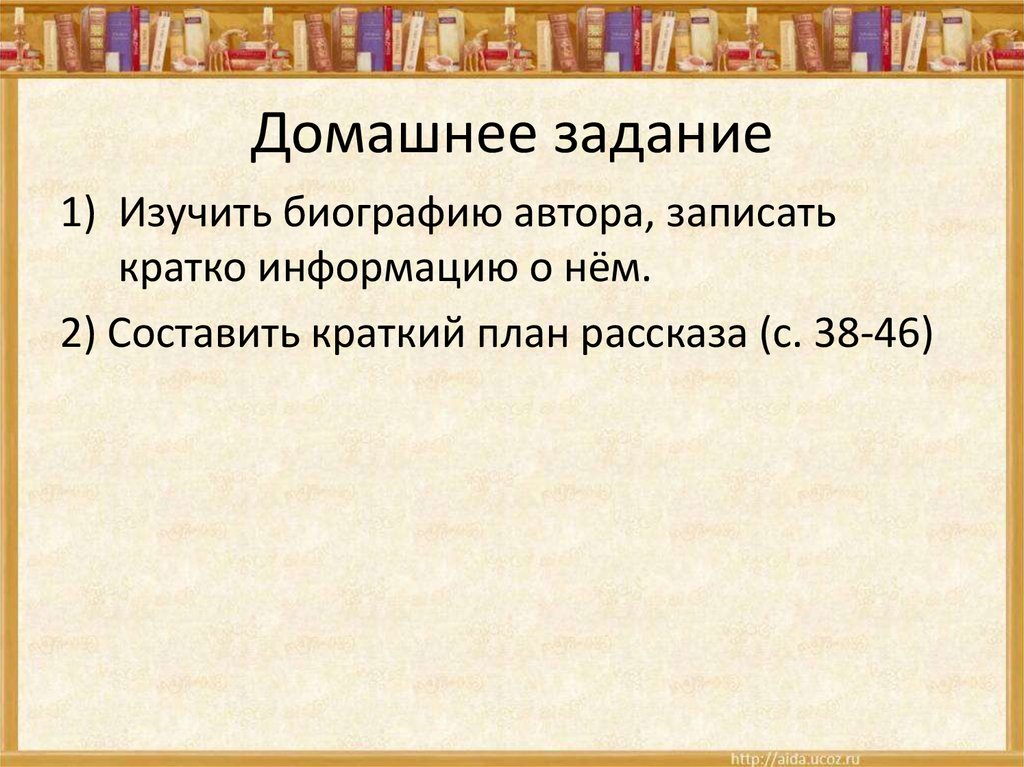 Домашнее задание

1) Изучить биографию автора, записать кратко информацию о нём.

2) Составить краткий план рассказа (с. 38-46)

http://aida.ucoz.ru